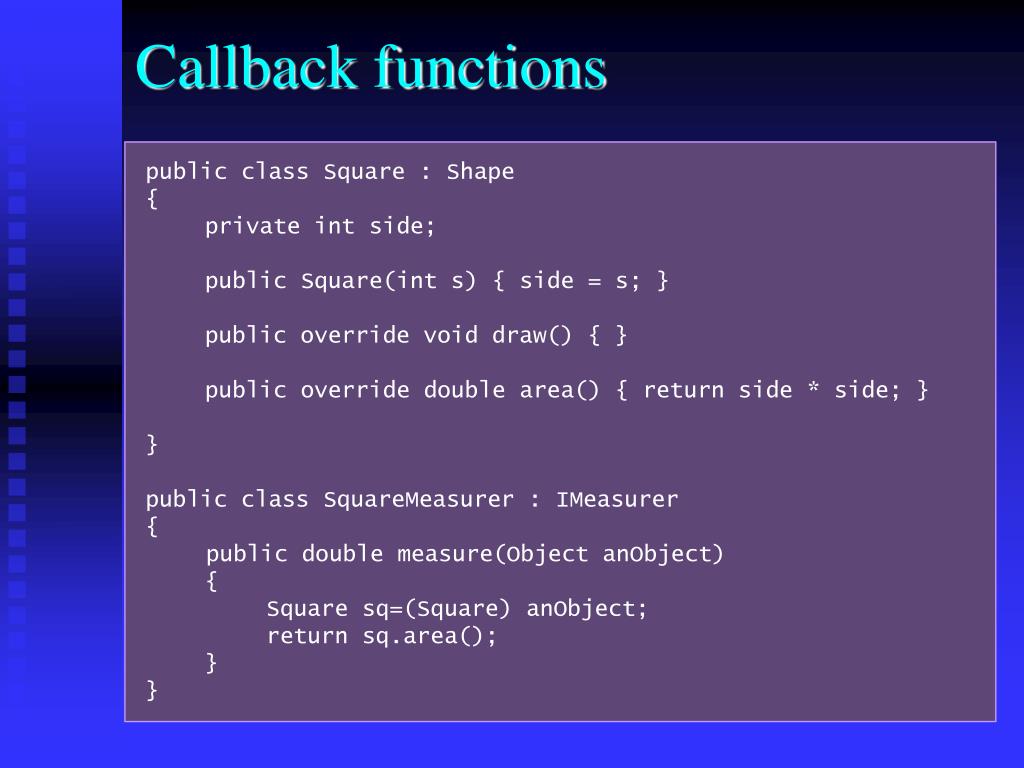 Callback functions

public class Square : Shape
{
    private int side;

    public Square(int s) { side = s; }

    public override void draw() { }

    public override double area() { return side * side; }

}

public class SquareMeasurer : IMeasurer
{
    public double measure(Object anObject)
    {
        Square sq=(Square) anObject;
        return sq.area();
    }
}